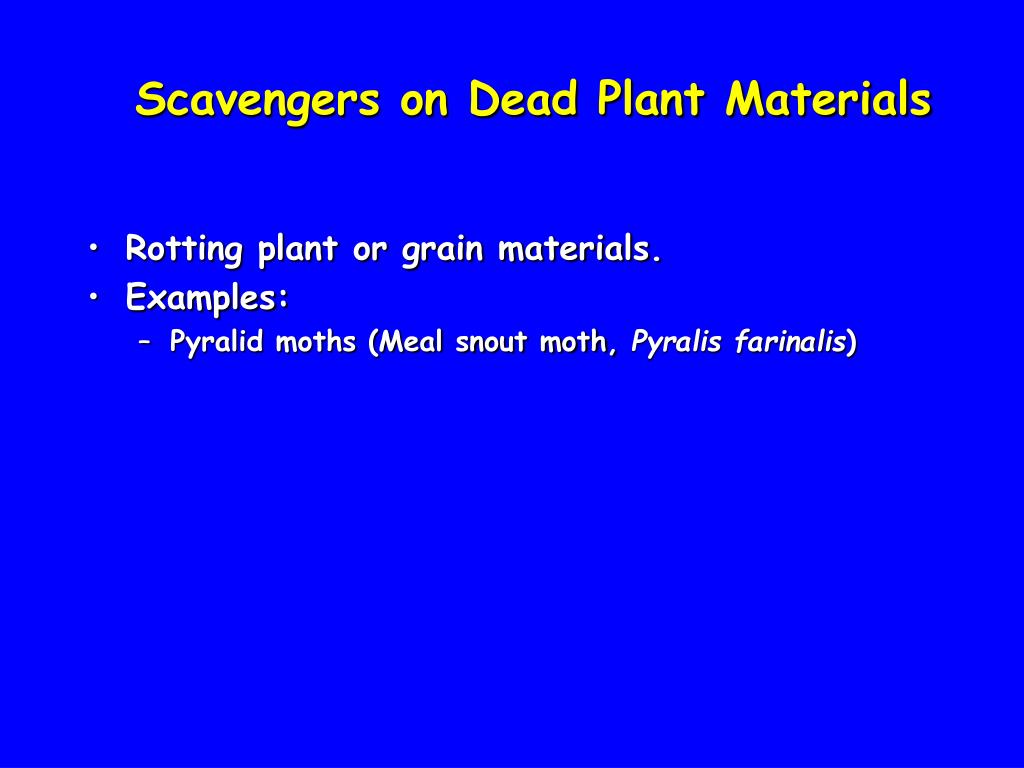 Scavengers on Dead Plant Materials

• Rotting plant or grain materials.
• Examples:
– Pyralid moths (Meal snout moth, Pyralis farinalis)